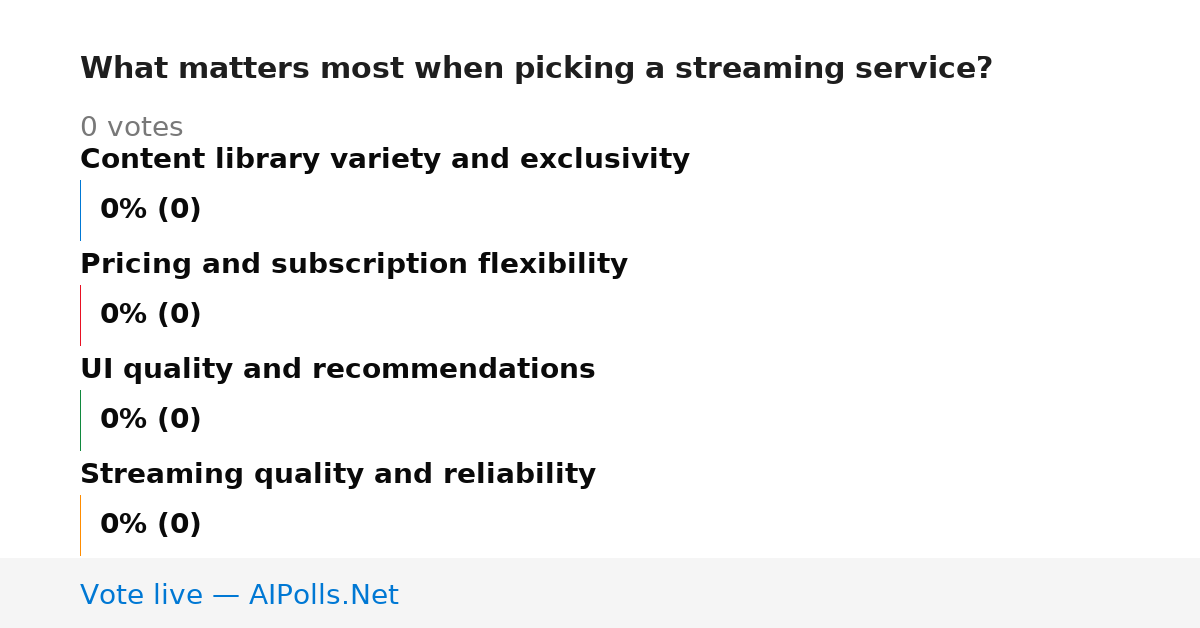 What matters most when picking a streaming service?

0 votes

Content library variety and exclusivity

0% (0)

Pricing and subscription flexibility

0% (0)

UI quality and recommendations

0% (0)

Streaming quality and reliability

0% (0)

Vote live — AIPolls.Net